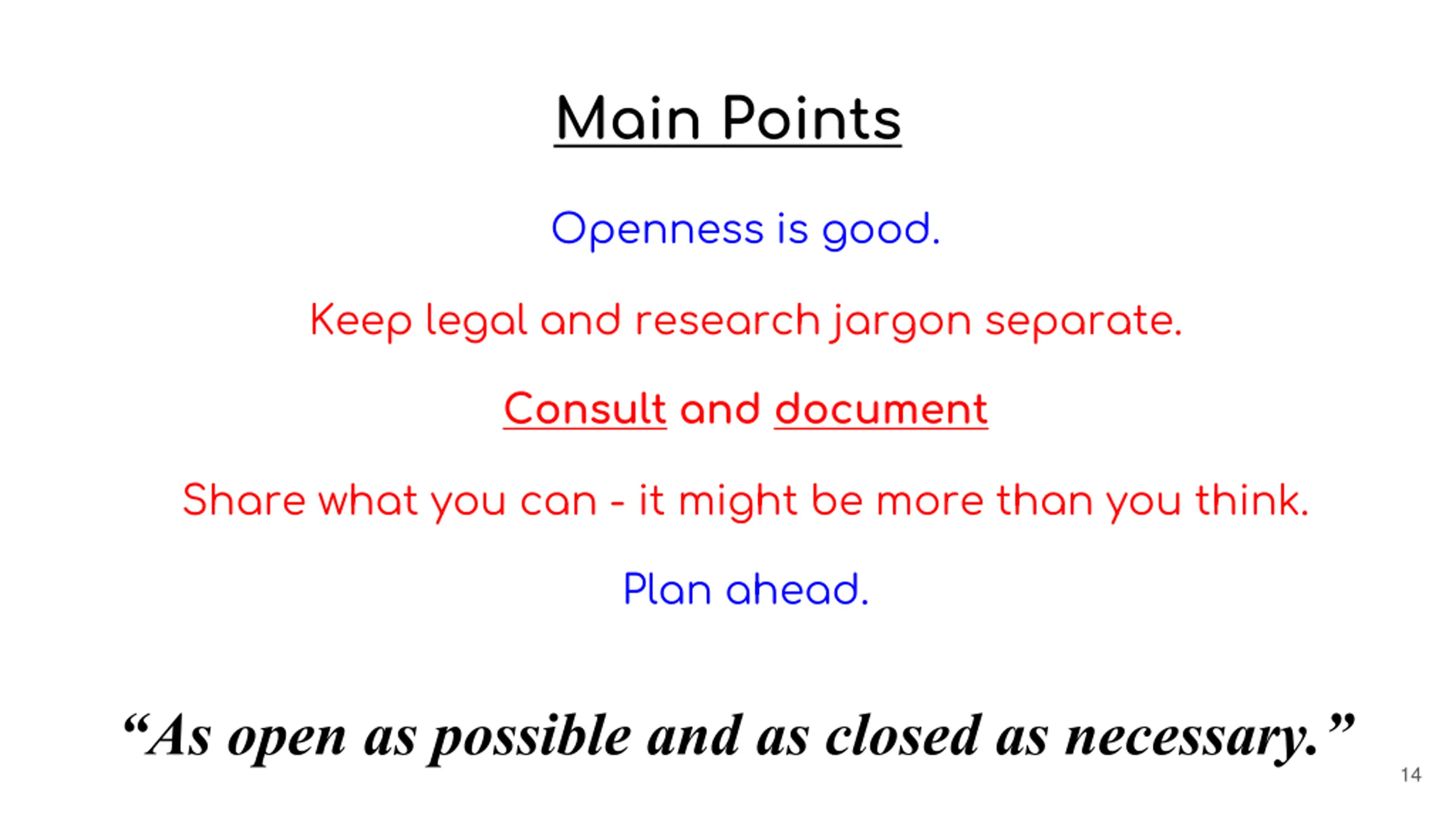 Main Points

Openness is good.

Keep legal and research jargon separate.

Consult and document

Share what you can - it might be more than you think.

Plan ahead.

“As open as possible and as closed as necessary.”

14